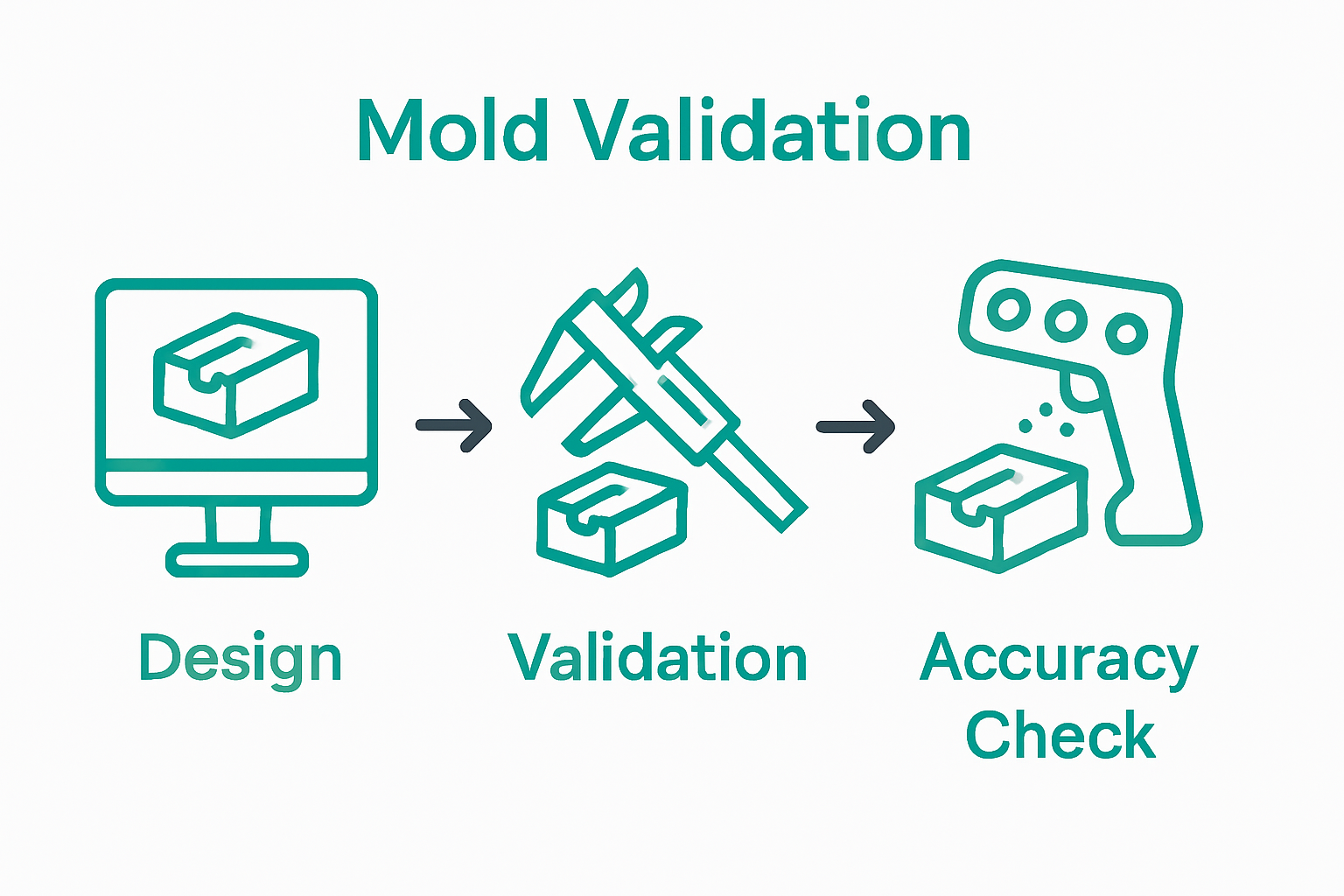 Mold Validation

Design

Validation

Accuracy Check